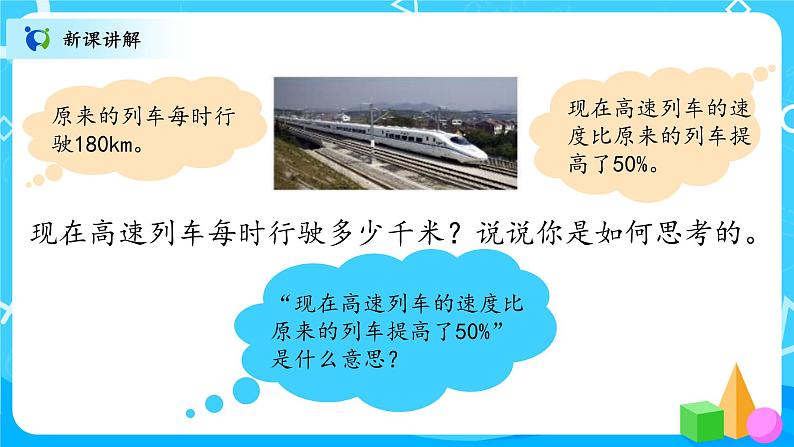 新课讲解

原来的列车每时行驶180km。

现在高速列车的速度比原来的列车提高了50%。

现在高速列车每时行驶多少千米？说说你是如何思考的。

“现在高速列车的速度比原来的列车提高了50%”是什么意思？